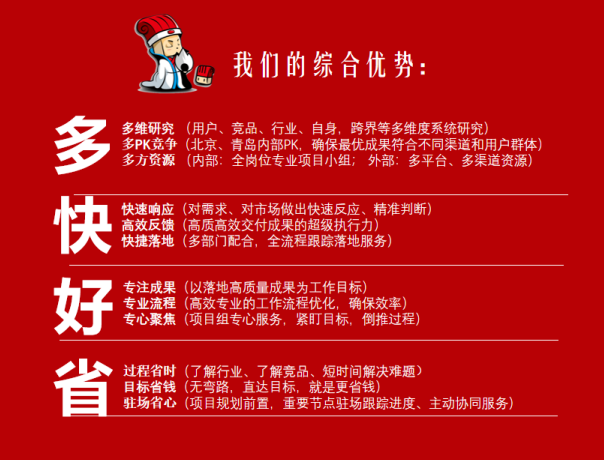 我们的综合优势：

多

多维研究（用户、竞品、行业、自身，跨界等多维度系统研究）
多PK竞争（北京、青岛内部PK，确保最优成果符合不同渠道和用户群体）
多方资源（内部：全岗位专业项目小组； 外部：多平台、多渠道资源）

快

快速响应（对需求、对市场做出快速反应、精准判断）
高效反馈（高质高效交付成果的超级执行力）
快捷落地（多部门配合，全流程跟踪落地服务）

好

专注成果（以落地高质量成果为工作目标）
专业流程（高效专业的工作流程优化，确保效率）
专心聚焦（项目组专心服务，紧盯目标，倒推过程）

省

过程省时（了解行业、了解竞品、短时间解决难题）
目标省钱（无弯路，直达目标，就是更省钱）
驻场省心（项目规划前置，重要节点驻场跟踪进度、主动协同服务）